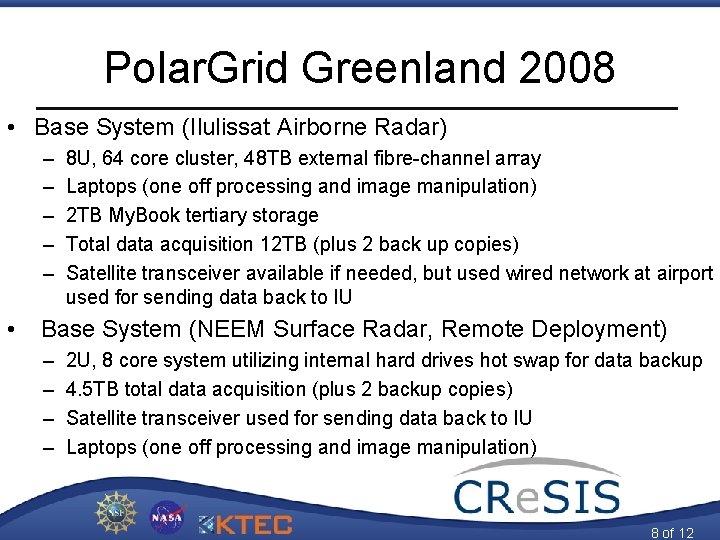 PolarGrid Greenland 2008

• Base System (Ilulissat Airborne Radar)
– 8U, 64 core cluster, 48TB external fibre-channel array
– Laptops (one off processing and image manipulation)
– 2TB MyBook tertiary storage
– Total data acquisition 12TB (plus 2 back up copies)
– Satellite transceiver available if needed, but used wired network at airport used for sending data back to IU

• Base System (NEEM Surface Radar, Remote Deployment)
– 2U, 8 core system utilizing internal hard drives hot swap for data backup
– 4.5TB total data acquisition (plus 2 backup copies)
– Satellite transceiver used for sending data back to IU
– Laptops (one off processing and image manipulation)

NSF NASA KTEC CReSIS

8 of 12